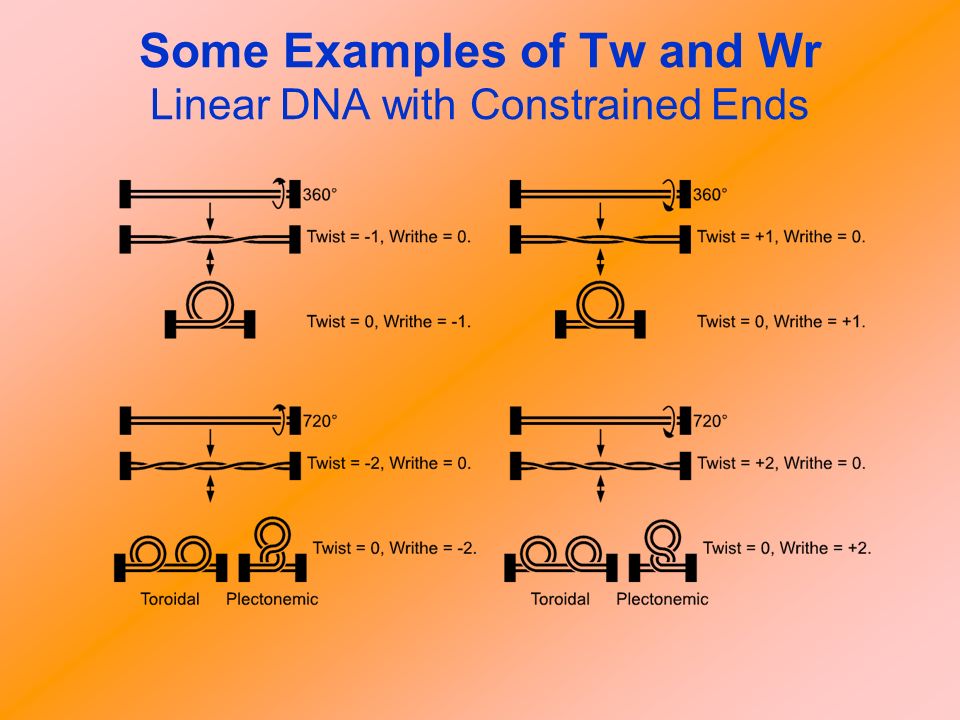 Some Examples of Tw and Wr
Linear DNA with Constrained Ends

360°
Twist = -1, Writhe = 0.
Twist = 0, Writhe = -1.

360°
Twist = +1, Writhe = 0.
Twist = 0, Writhe = +1.

720°
Twist = -2, Writhe = 0.
Twist = 0, Writhe = -2.
Toroidal Plectonemic

720°
Twist = +2, Writhe = 0.
Twist = 0, Writhe = +2.
Toroidal Plectonemic